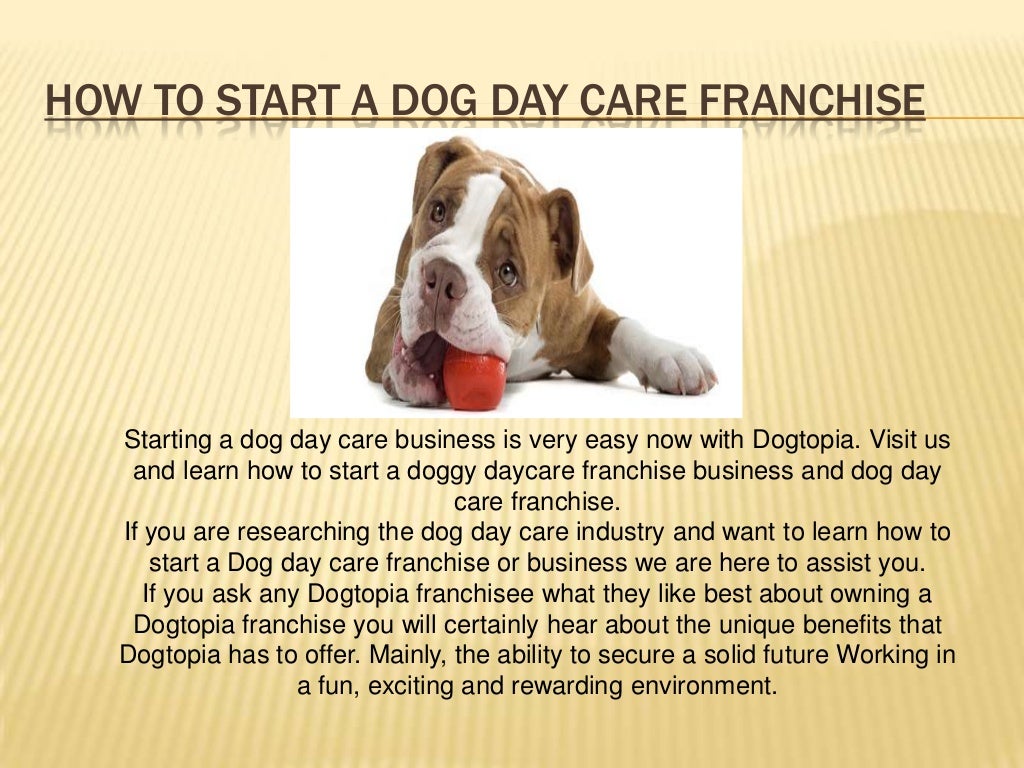 HOW TO START A DOG DAY CARE FRANCHISE

Starting a dog day care business is very easy now with Dogtopia. Visit us and learn how to start a doggy daycare franchise business and dog day care franchise.
If you are researching the dog day care industry and want to learn how to start a Dog day care franchise or business we are here to assist you.
If you ask any Dogtopia franchisee what they like best about owning a Dogtopia franchise you will certainly hear about the unique benefits that Dogtopia has to offer. Mainly, the ability to secure a solid future Working in a fun, exciting and rewarding environment.